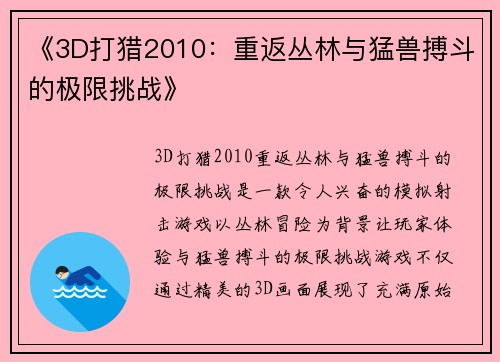 《3D打猎2010：重返丛林与猛兽搏斗的极限挑战》

3D打猎2010重返丛林与猛兽搏斗的极限挑战是一款令人兴奋的模拟射击游戏以丛林冒险为背景让玩家体验与猛兽搏斗的极限挑战游戏不仅通过精美的3D画面展现了充满原始